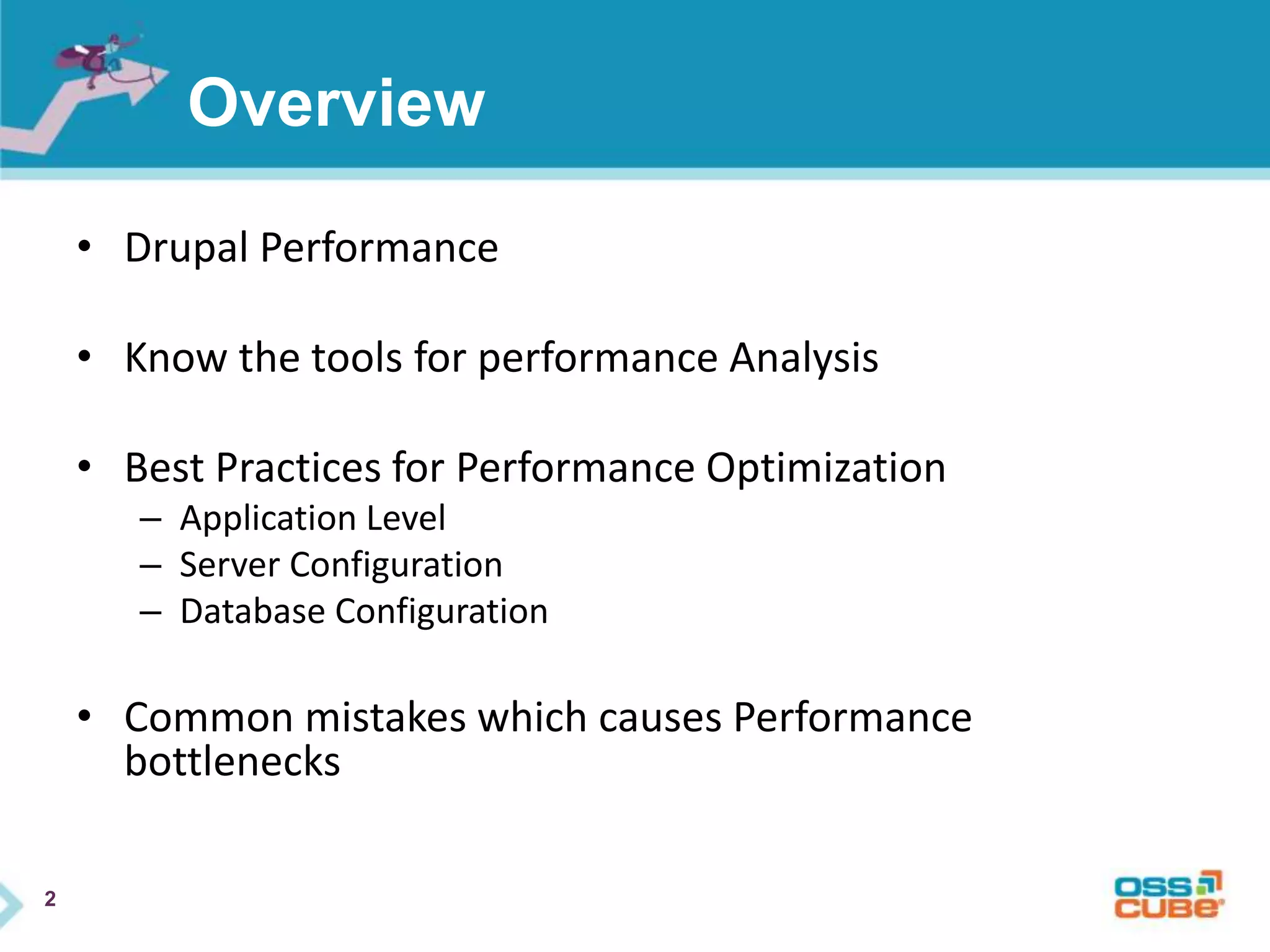 Overview

• Drupal Performance

• Know the tools for performance Analysis

• Best Practices for Performance Optimization
– Application Level
– Server Configuration
– Database Configuration

• Common mistakes which causes Performance bottlenecks

2

OSS CUBE